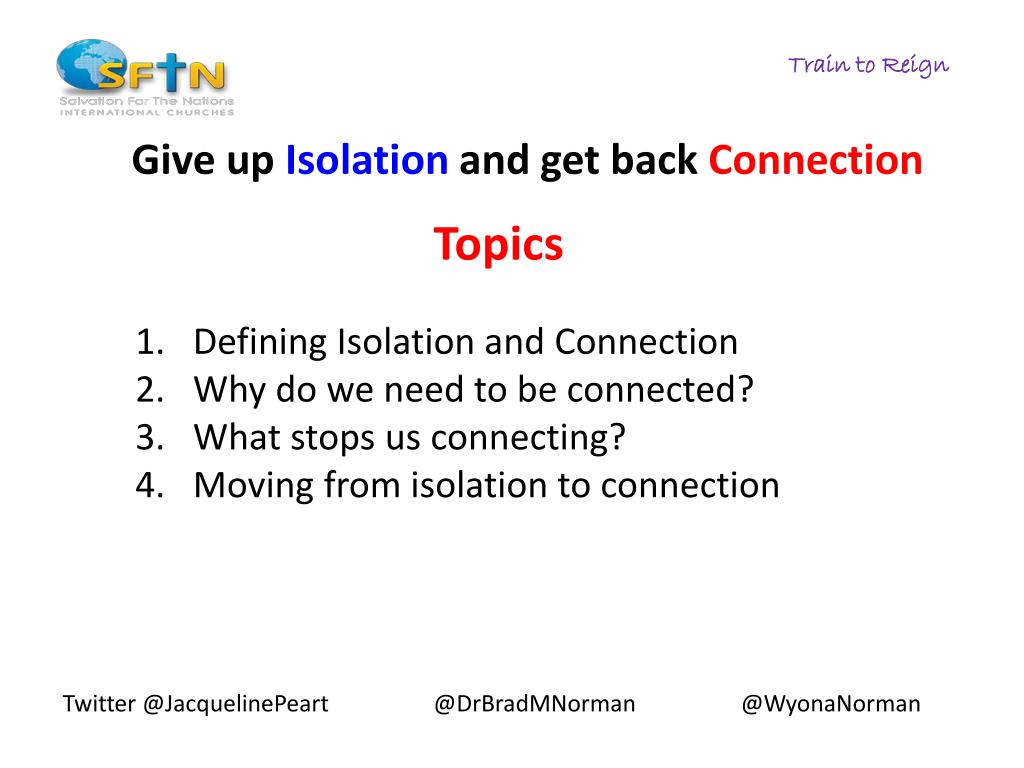 SFTN
Salvation For The Nations
INTERNATIONAL CHURCHES

Train to Reign

Give up Isolation and get back Connection

Topics

1. Defining Isolation and Connection
2. Why do we need to be connected?
3. What stops us connecting?
4. Moving from isolation to connection

Twitter @JacquelinePeart @DrBradMNorman @WyonaNorman